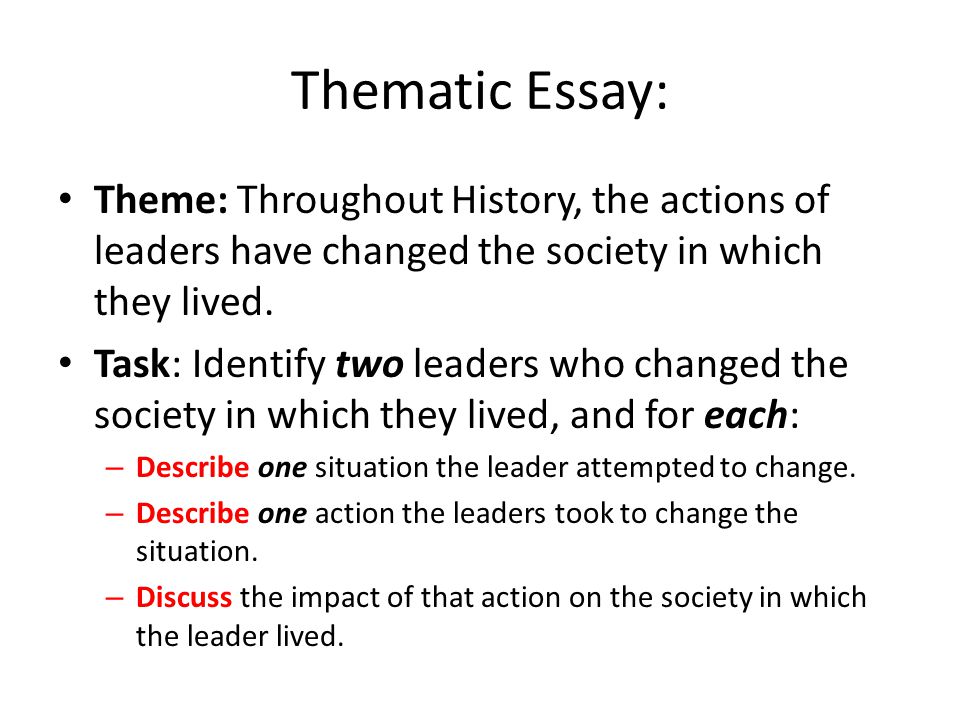 Thematic Essay:

• Theme: Throughout History, the actions of leaders have changed the society in which they lived.

• Task: Identify two leaders who changed the society in which they lived, and for each:

– Describe one situation the leader attempted to change.

– Describe one action the leaders took to change the situation.

– Discuss the impact of that action on the society in which the leader lived.